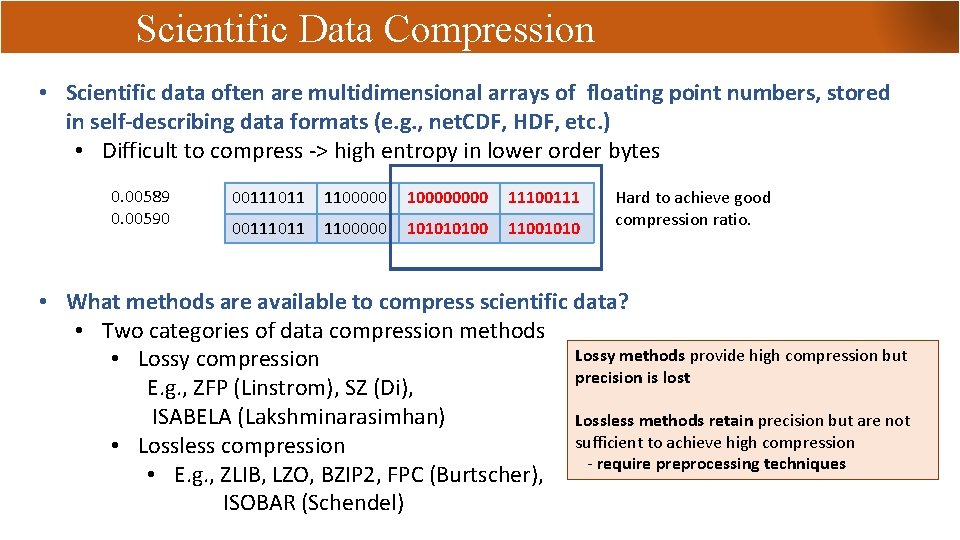 Scientific Data Compression

• Scientific data often are multidimensional arrays of floating point numbers, stored in self-describing data formats (e.g., net.CDF, HDF, etc.)
  • Difficult to compress -> high entropy in lower order bytes

0.00589
0.00590

| 00111011 | 1100000 | 100000000 | 11100111 |
|---|---|---|---|
| 00111011 | 1100000 | 101010100 | 11001010 |

Hard to achieve good compression ratio.

• What methods are available to compress scientific data?
  • Two categories of data compression methods
    • Lossy compression
      E.g., ZFP (Linstrom), SZ (Di), ISABELA (Lakshminarasimhan)
    • Lossless compression
      • E.g., ZLIB, LZO, BZIP2, FPC (Burtscher), ISOBAR (Schendel)

Lossy methods provide high compression but precision is lost

Lossless methods retain precision but are not sufficient to achieve high compression
- require preprocessing techniques